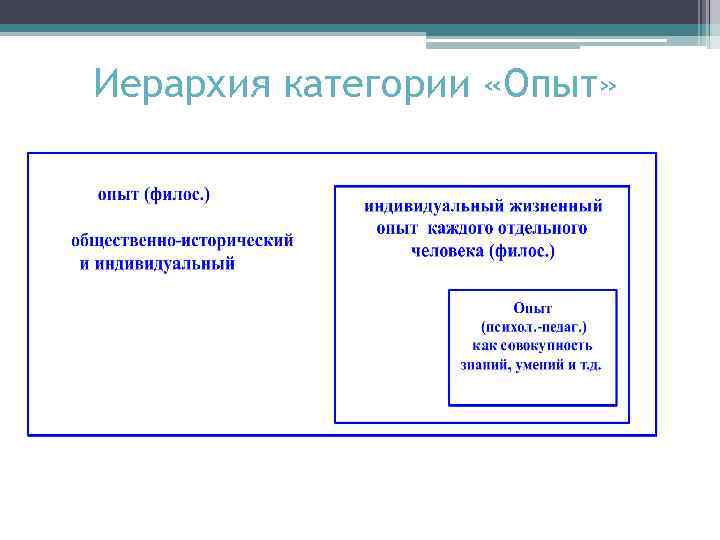 Иерархия категории «Опыт»

опыт (филос.)

общественно-исторический и индивидуальный

индивидуальный жизненный опыт каждого отдельного человека (филос.)

Опыт (психол.-педаг.) как совокупность знаний, умений и т.д.